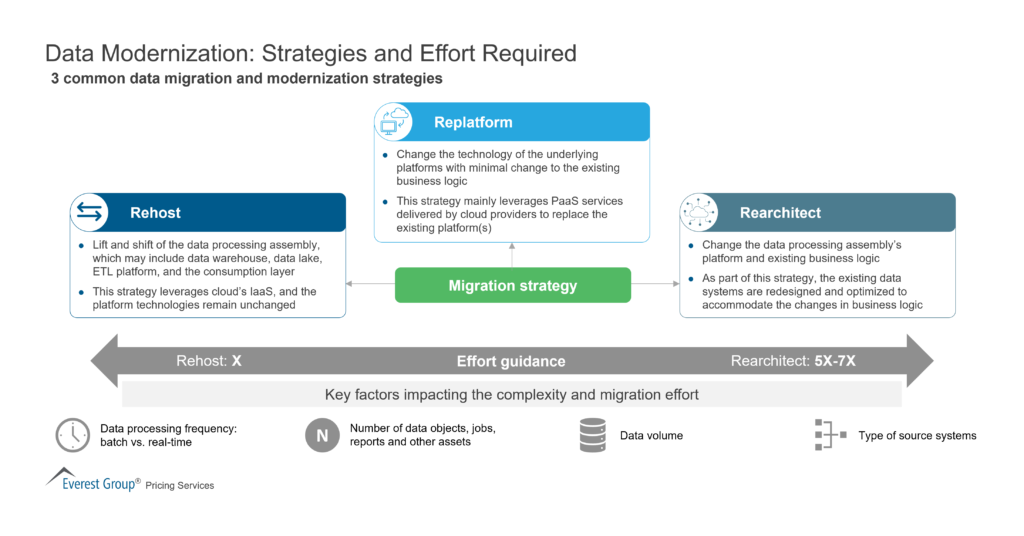 Data Modernization: Strategies and Effort Required

3 common data migration and modernization strategies

Replatform

- Change the technology of the underlying platforms with minimal change to the existing business logic
- This strategy mainly leverages PaaS services delivered by cloud providers to replace the existing platform(s)

Rehost

- Lift and shift of the data processing assembly, which may include data warehouse, data lake, ETL platform, and the consumption layer
- This strategy leverages cloud's IaaS, and the platform technologies remain unchanged

Migration strategy

Rearchitect

- Change the data processing assembly's platform and existing business logic
- As part of this strategy, the existing data systems are redesigned and optimized to accommodate the changes in business logic

Rehost: X

Effort guidance

Rearchitect: 5X-7X

Key factors impacting the complexity and migration effort

Data processing frequency: batch vs. real-time

N

Number of data objects, jobs, reports and other assets

Data volume

Type of source systems

Everest Group® Pricing Services